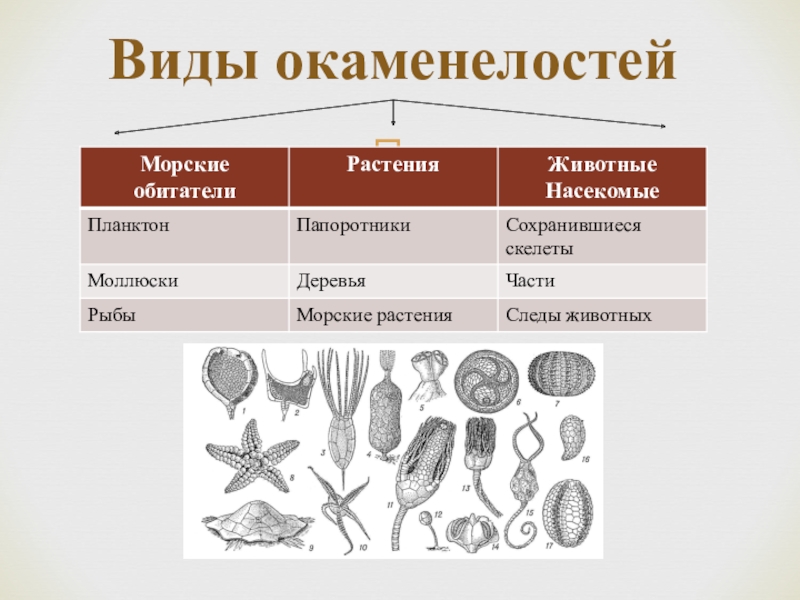 Виды окаменелостей

| Морские обитатели | Растения | Животные Насекомые |
|---|---|---|
| Планктон | Папоротники | Сохранившиеся скелеты |
| Моллюски | Деревья | Части |
| Рыбы | Морские растения | Следы животных |

1 2 3 4 5 6 7 8 9 10 11 12 13 14 15 16 17